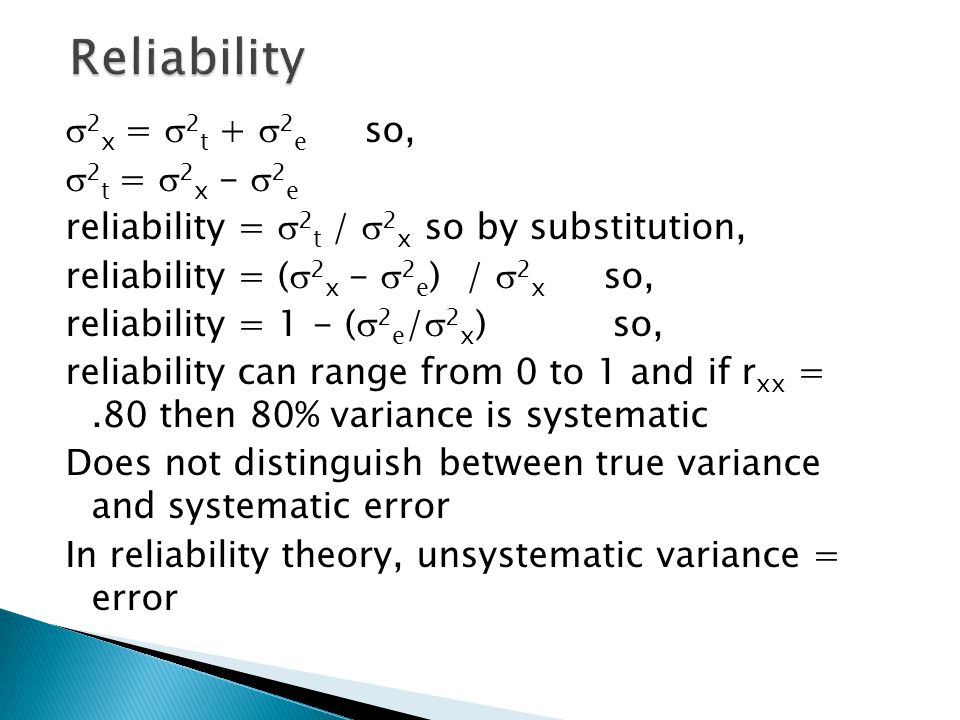 Reliability

$\sigma^2_x = \sigma^2_t + \sigma^2_e$ so,

$\sigma^2_t = \sigma^2_x - \sigma^2_e$

reliability = $\sigma^2_t / \sigma^2_x$ so by substitution,

reliability = $(\sigma^2_x - \sigma^2_e) / \sigma^2_x$ so,

reliability = $1 - (\sigma^2_e/\sigma^2_x)$ so,

reliability can range from 0 to 1 and if $r_{xx}$ = .80 then 80% variance is systematic

Does not distinguish between true variance and systematic error

In reliability theory, unsystematic variance = error